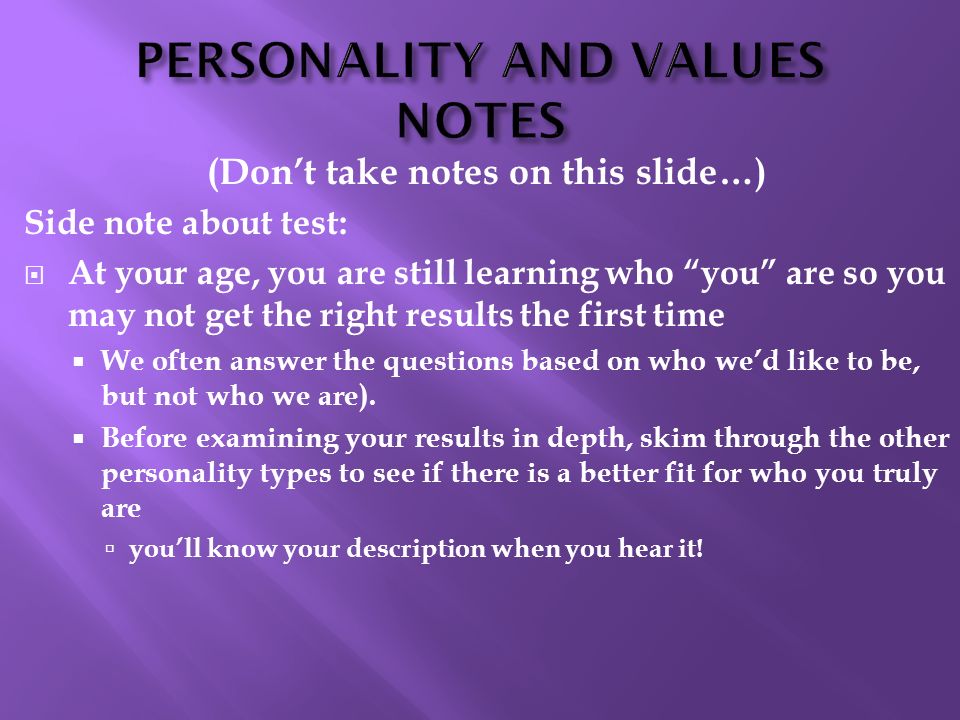 PERSONALITY AND VALUES NOTES

(Don’t take notes on this slide…)

Side note about test:

At your age, you are still learning who “you” are so you may not get the right results the first time

We often answer the questions based on who we’d like to be, but not who we are).

Before examining your results in depth, skim through the other personality types to see if there is a better fit for who you truly are

you’ll know your description when you hear it!